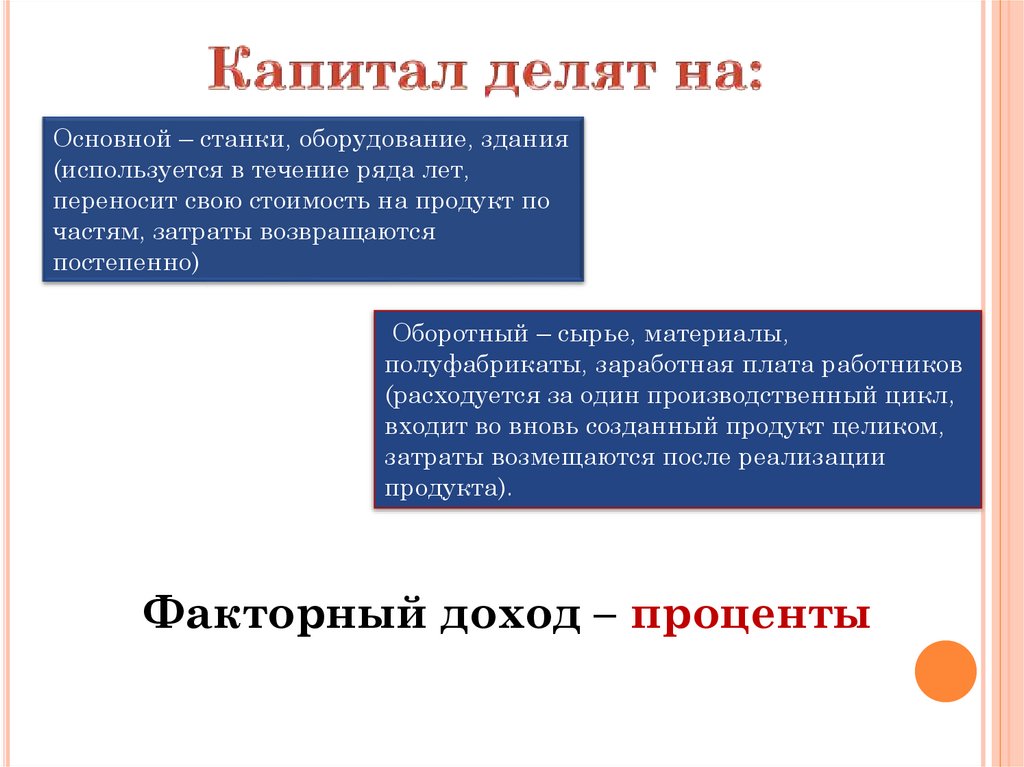 Капитал делят на:

Основной – станки, оборудование, здания (используется в течение ряда лет, переносит свою стоимость на продукт по частям, затраты возвращаются постепенно)

Оборотный – сырье, материалы, полуфабрикаты, заработная плата работников (расходуется за один производственный цикл, входит во вновь созданный продукт целиком, затраты возмещаются после реализации продукта).

Факторный доход – проценты